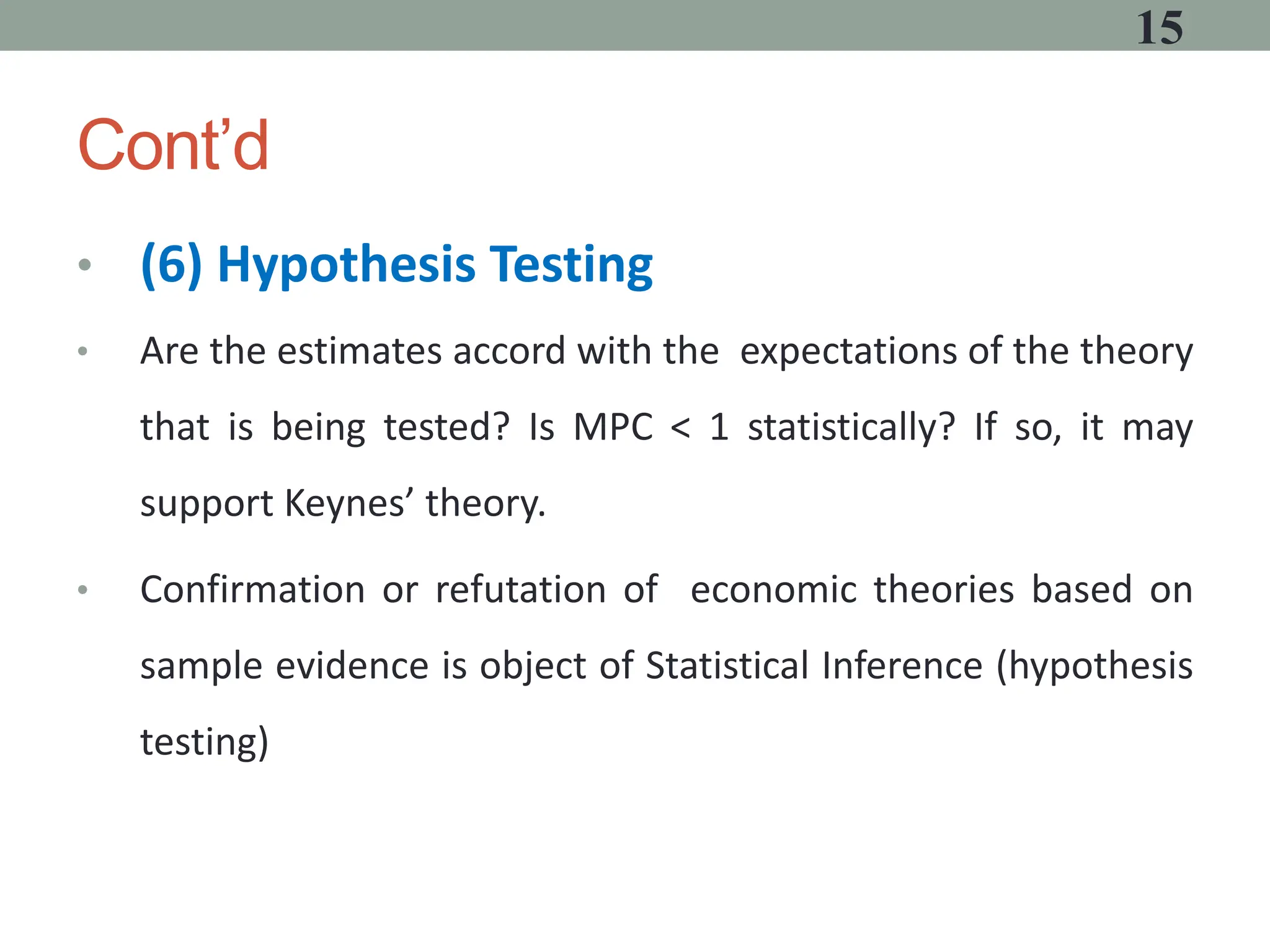 15

Cont'd

• (6) Hypothesis Testing

• Are the estimates accord with the expectations of the theory that is being tested? Is MPC < 1 statistically? If so, it may support Keynes' theory.

• Confirmation or refutation of economic theories based on sample evidence is object of Statistical Inference (hypothesis testing)